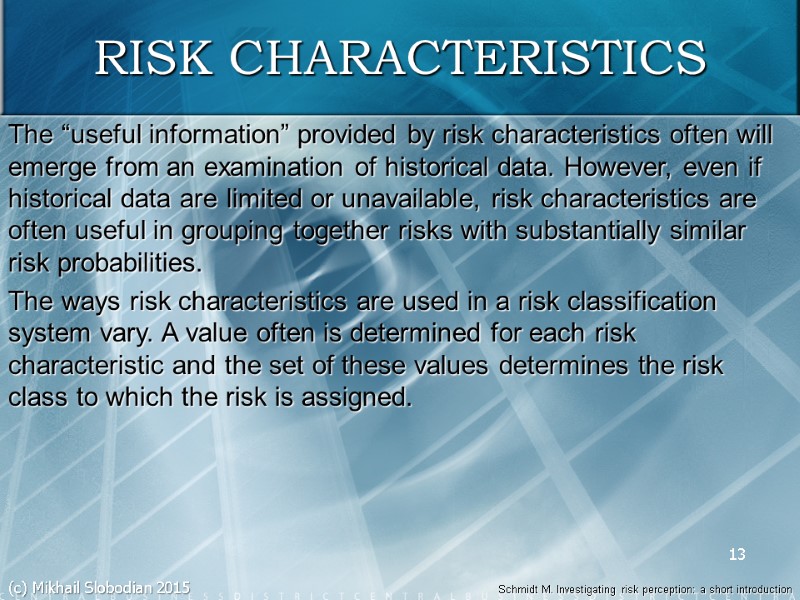 RISK CHARACTERISTICS

The “useful information” provided by risk characteristics often will emerge from an examination of historical data. However, even if historical data are limited or unavailable, risk characteristics are often useful in grouping together risks with substantially similar risk probabilities.

The ways risk characteristics are used in a risk classification system vary. A value often is determined for each risk characteristic and the set of these values determines the risk class to which the risk is assigned.

13

(c) Mikhail Slobodian 2015

Schmidt M. Investigating risk perception: a short introduction